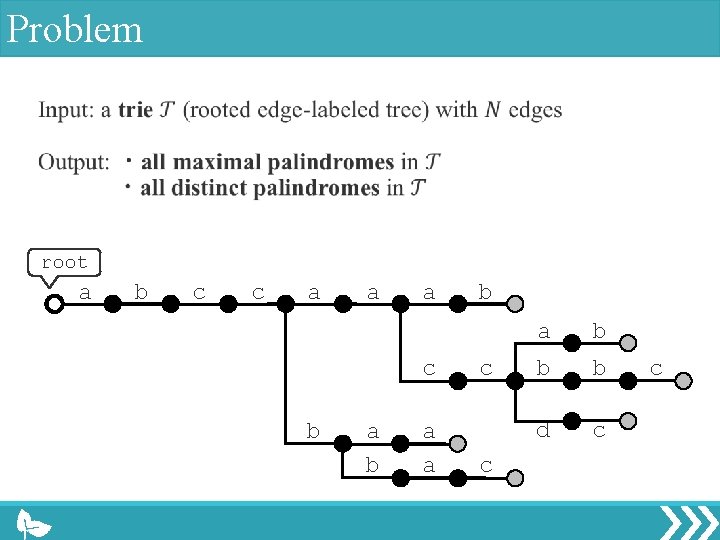 Problem

Input: a **trie** $\mathcal{T}$ (rooted edge-labeled tree) with $N$ edges

Output: ・**all maximal palindromes** in $\mathcal{T}$
・**all distinct palindromes** in $\mathcal{T}$

root
a b c c a a a b
a b
c c b b c
d c
b a a
b a c